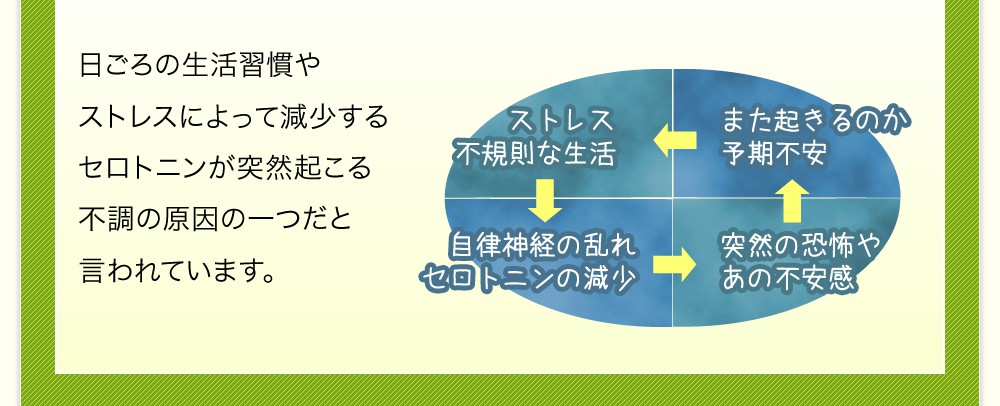 日ごろの生活習慣や
ストレスによって減少する
セロトニンが突然起こる
不調の原因の一つだと
言われています。

ストレス
不規則な生活

また起きるのか
予期不安

自律神経の乱れ
セロトニンの減少

突然の恐怖や
あの不安感